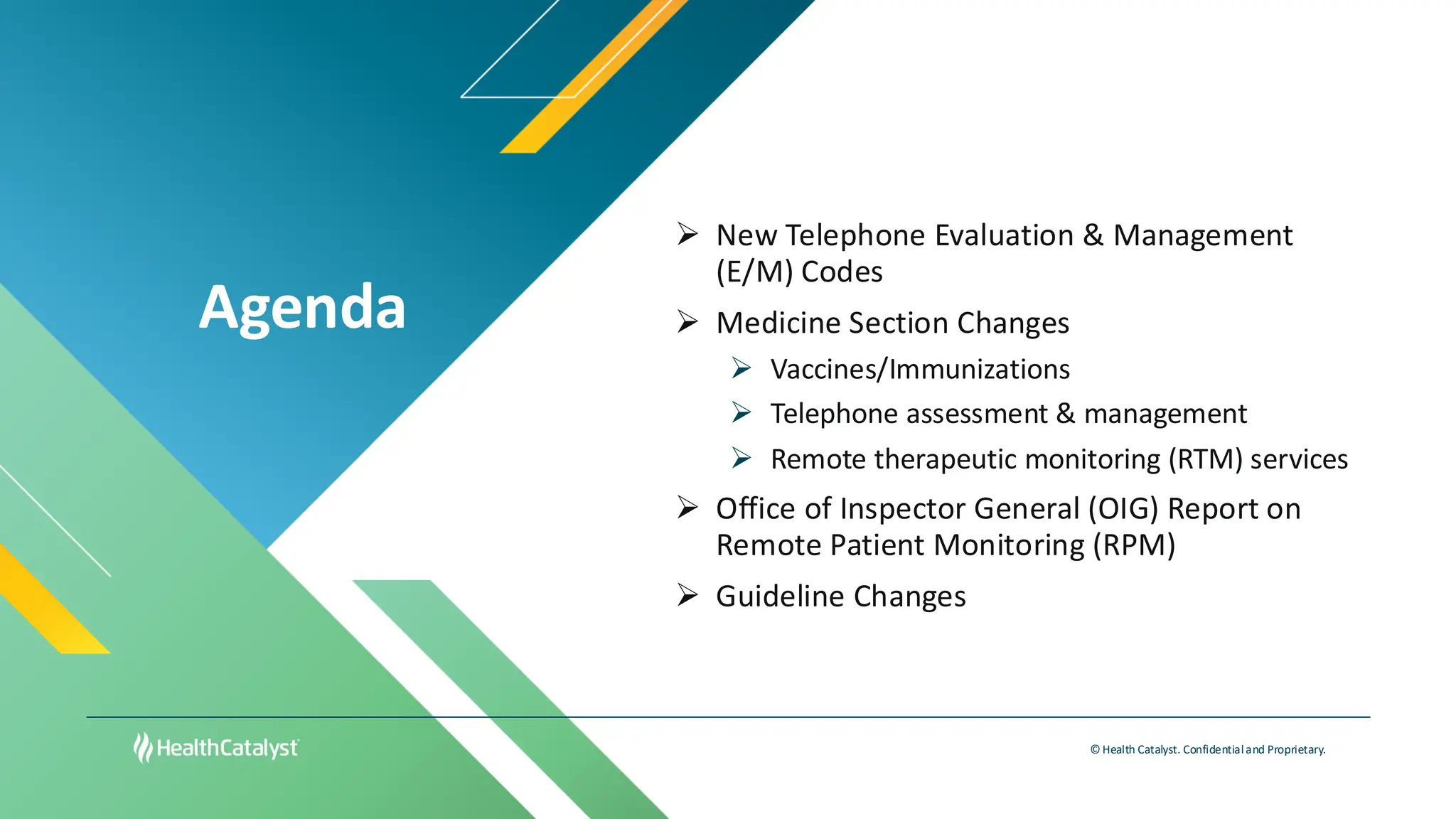 Agenda

➢ New Telephone Evaluation & Management (E/M) Codes

➢ Medicine Section Changes

➢ Vaccines/Immunizations

➢ Telephone assessment & management

➢ Remote therapeutic monitoring (RTM) services

➢ Office of Inspector General (OIG) Report on Remote Patient Monitoring (RPM)

➢ Guideline Changes

HealthCatalyst

© Health Catalyst. Confidential and Proprietary.